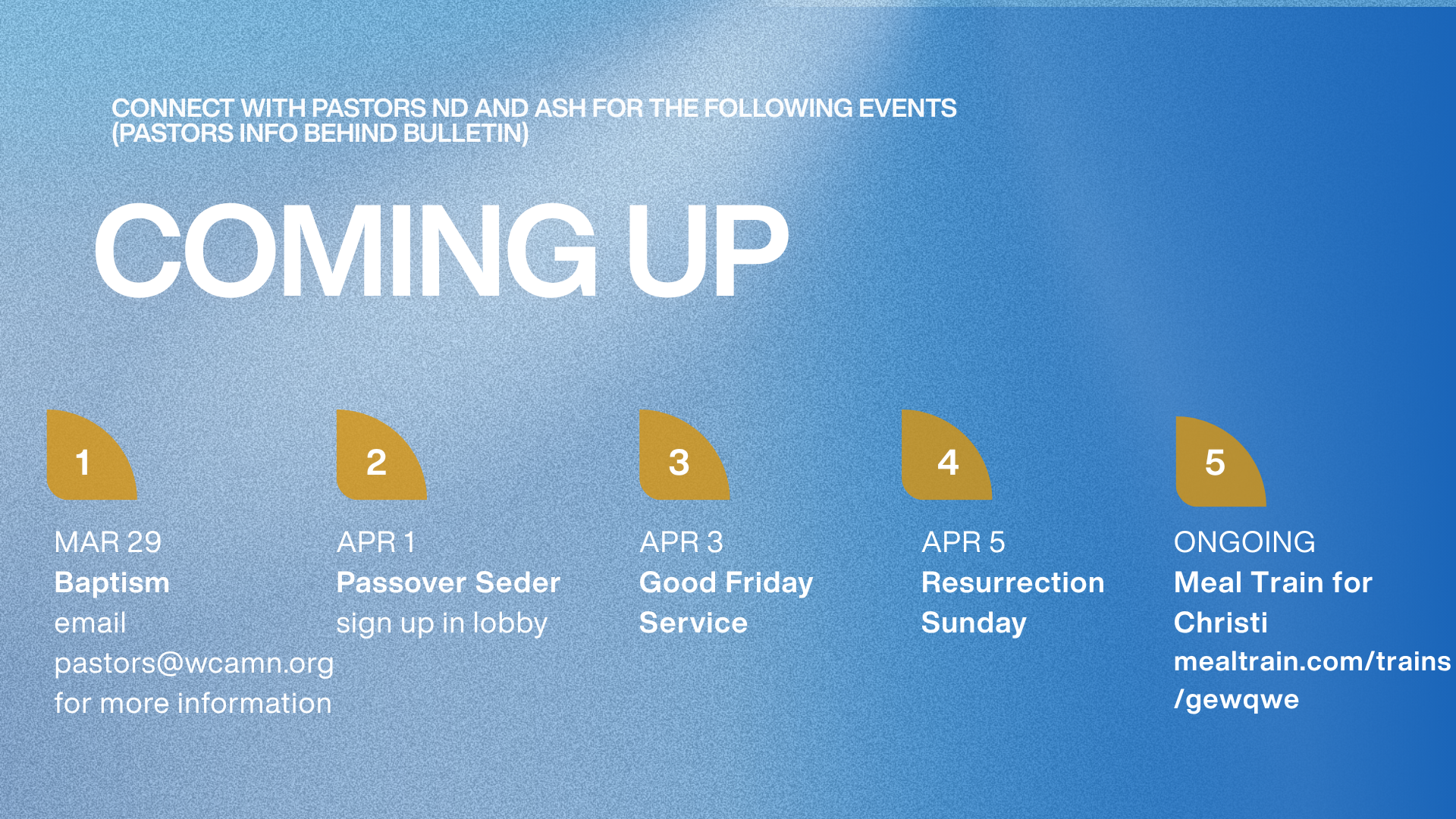 CONNECT WITH PASTORS ND AND ASH FOR THE FOLLOWING EVENTS (PASTORS INFO BEHIND BULLETIN)

COMING UP

1

MAR 29
Baptism
email pastors@wcamn.org for more information

2

APR 1
Passover Seder
sign up in lobby

3

APR 3
Good Friday Service

4

APR 5
Resurrection Sunday

5

ONGOING
Meal Train for Christi
mealtrain.com/trains/gewqwe